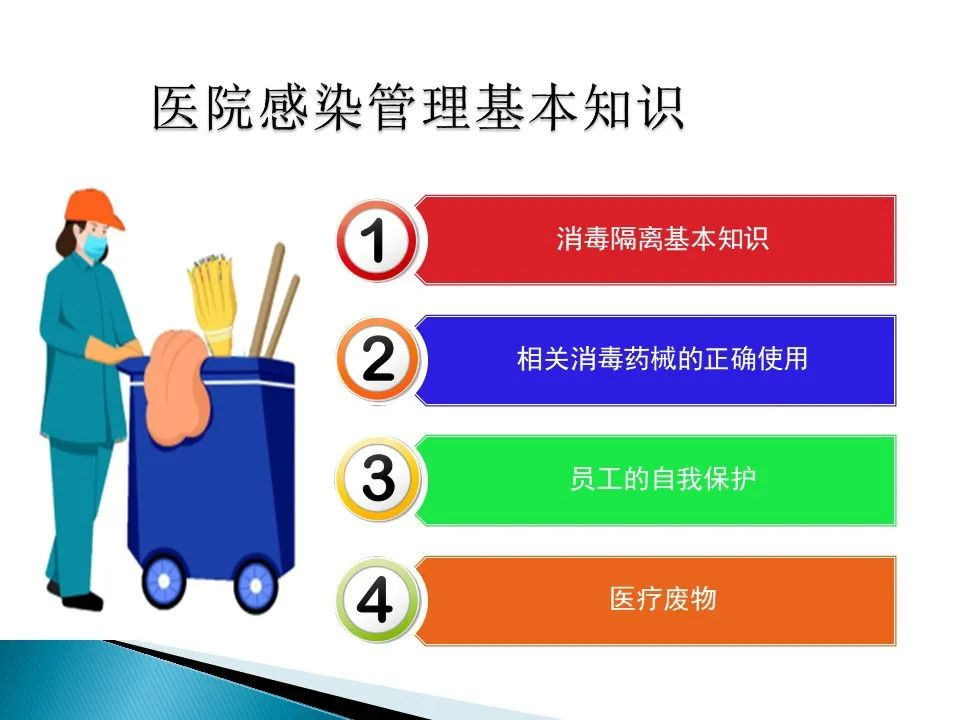 医院感染管理基本知识

1 消毒隔离基本知识

2 相关消毒药械的正确使用

3 员工的自我保护

4 医疗废物